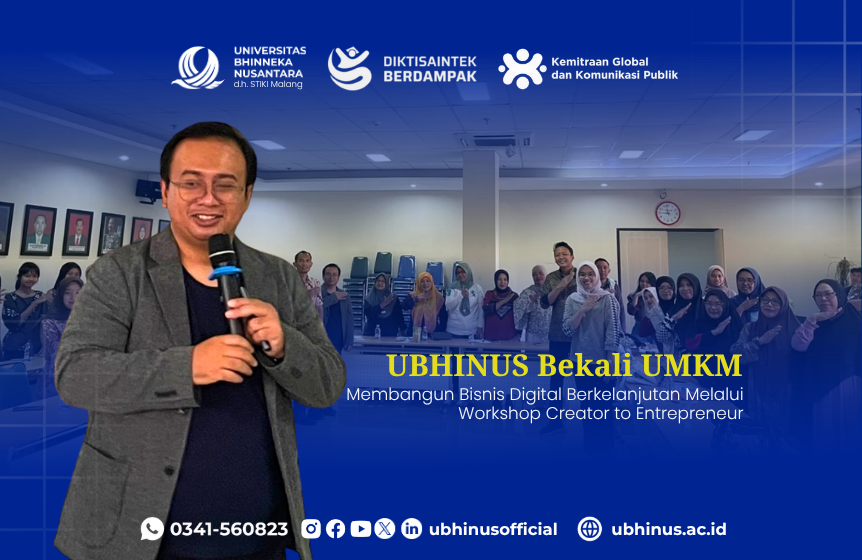 UNIVERSITAS
BHINNEKA
NUSANTARA
d.h. STIKI Malang

DIKTISAINTEK
BERDAMPAK

Kemitraan Global
dan Komunikasi Publik

UBHINUS Bekali UMKM

Membangun Bisnis Digital Berkelanjutan Melalui Workshop Creator to Entrepreneur

0341-560823

ubhinusofficial

ubhinus.ac.id